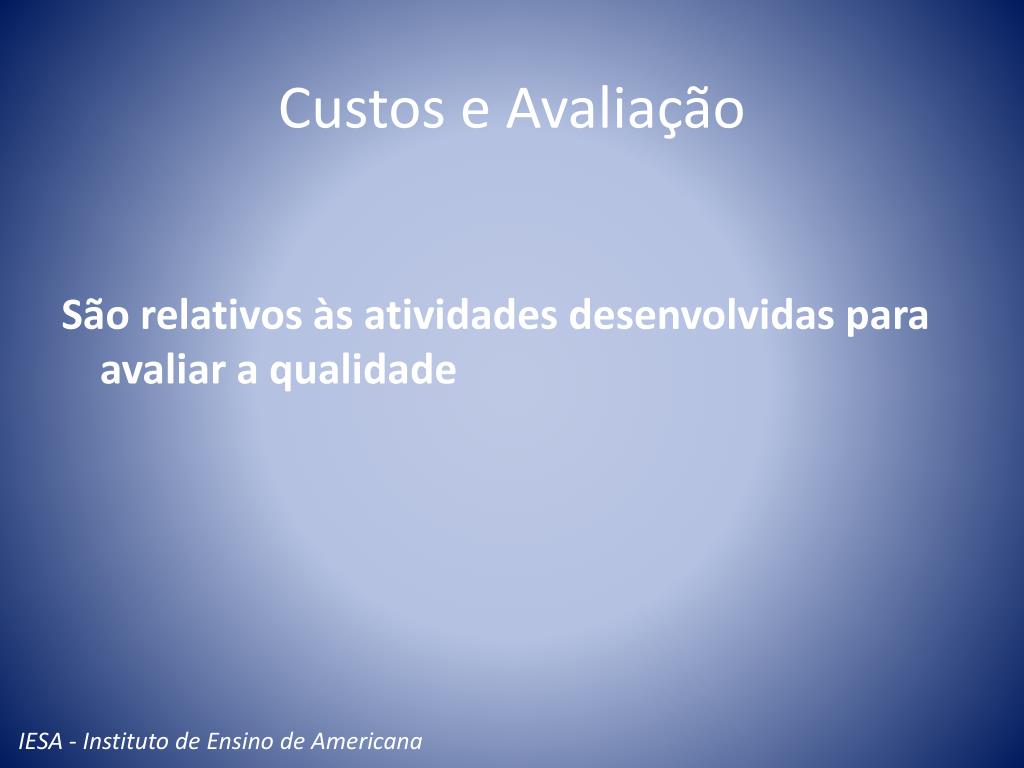 Custos e Avaliação

São relativos às atividades desenvolvidas para avaliar a qualidade

IESA - Instituto de Ensino de Americana